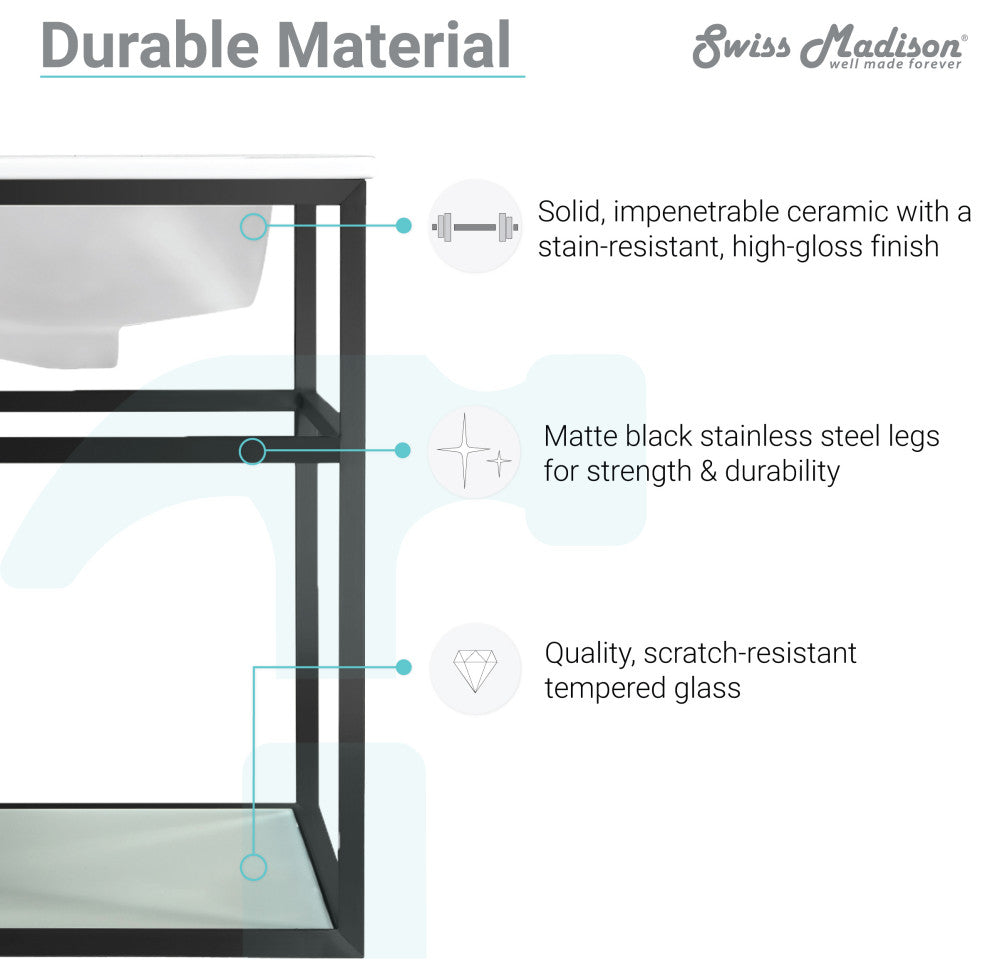 Durable Material

Swiss Madison®
well made forever

Solid, impenetrable ceramic with a stain-resistant, high-gloss finish

Matte black stainless steel legs for strength & durability

Quality, scratch-resistant tempered glass